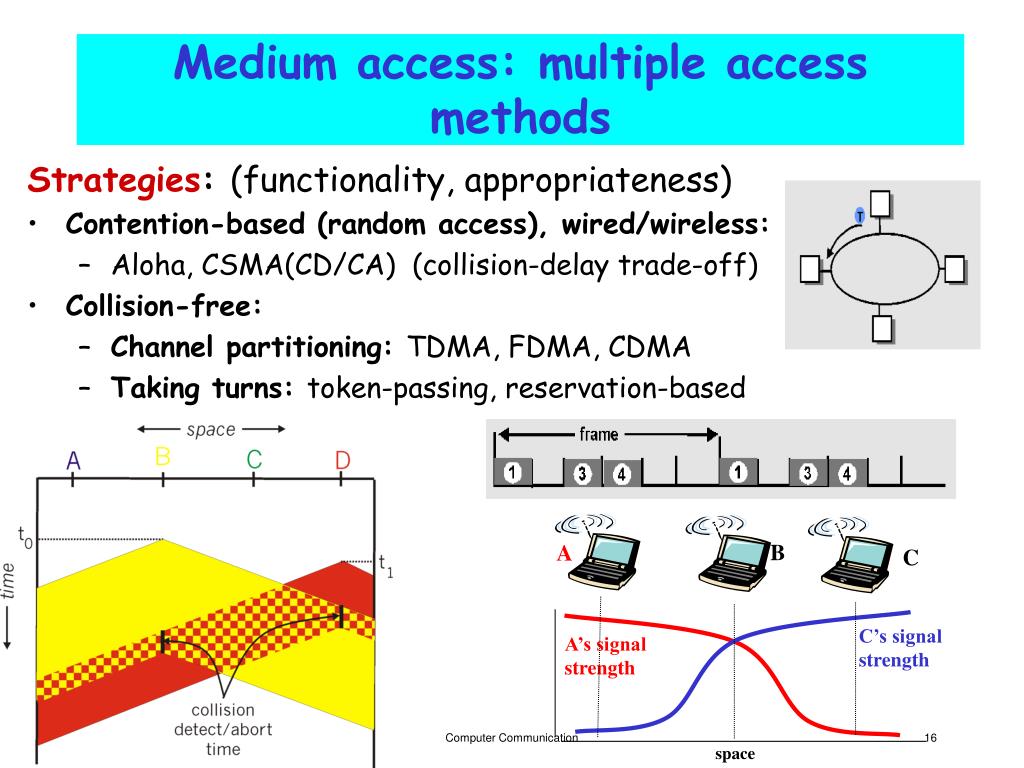 Medium access: multiple access methods

Strategies: (functionality, appropriateness)
• Contention-based (random access), wired/wireless:
– Aloha, CSMA(CD/CA) (collision-delay trade-off)
• Collision-free:
– Channel partitioning: TDMA, FDMA, CDMA
– Taking turns: token-passing, reservation-based

T

space
A B C D
$t_0$
$t_1$
time
collision detect/abort time

frame
1 3 4 1 3 4

A B C
A's signal strength
C's signal strength
space

Computer Communication
16